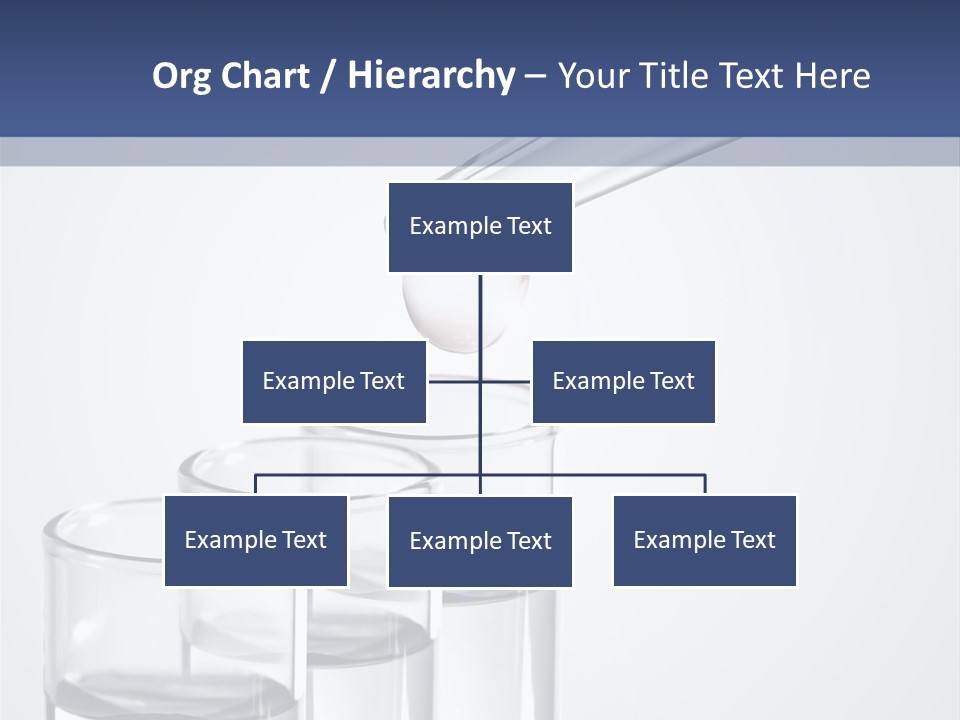 Org Chart / Hierarchy – Your Title Text Here

Example Text

Example Text

Example Text

Example Text

Example Text

Example Text